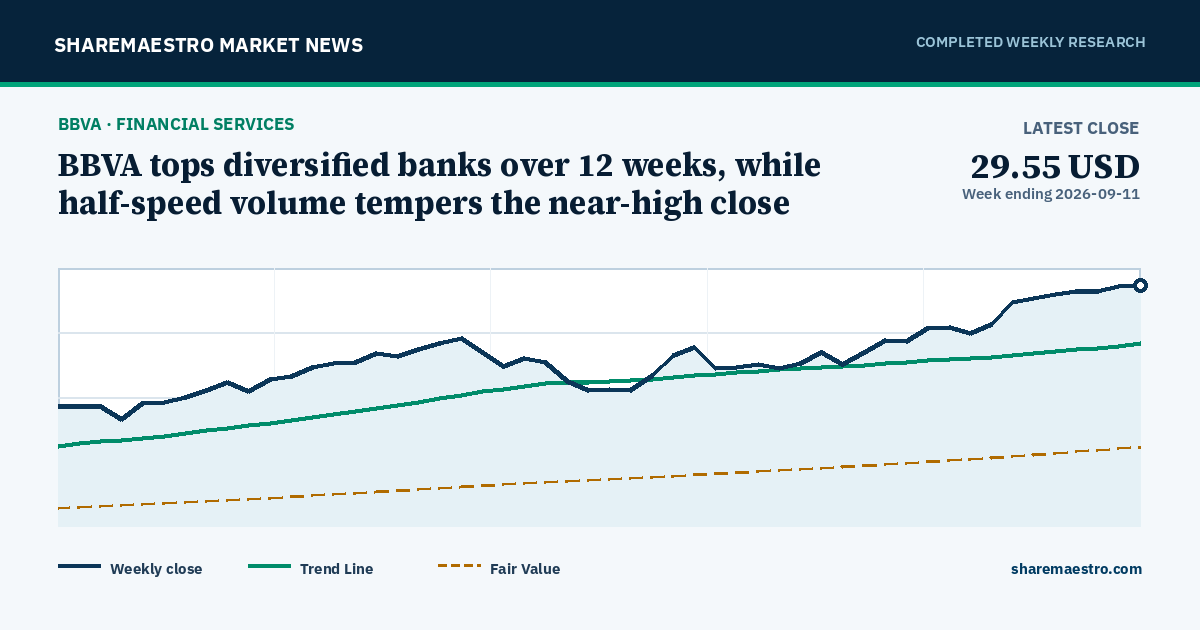 SHAREMAESTRO MARKET NEWS

COMPLETED WEEKLY RESEARCH

BBVA · FINANCIAL SERVICES

BBVA tops diversified banks over 12 weeks, while half-speed volume tempers the near-high close

LATEST CLOSE

29.55 USD

Week ending 2026-09-11

Weekly close

Trend Line

Fair Value

sharemaestro.com